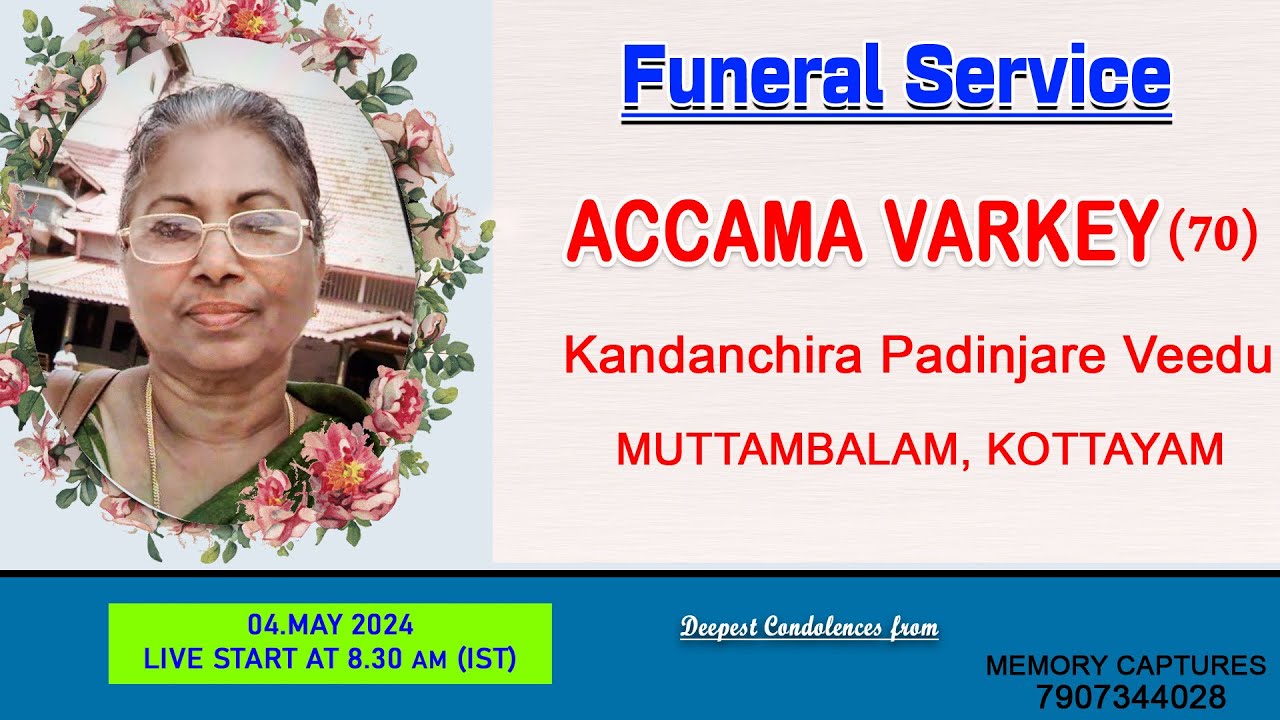 Funeral Service

ACCAMA VARKEY (70)

Kandanchira Padinjare Veedu

MUTTAMBALAM, KOTTAYAM

04.MAY 2024
LIVE START AT 8.30 AM (IST)

Deepest Condolences from

MEMORY CAPTURES
7907344028